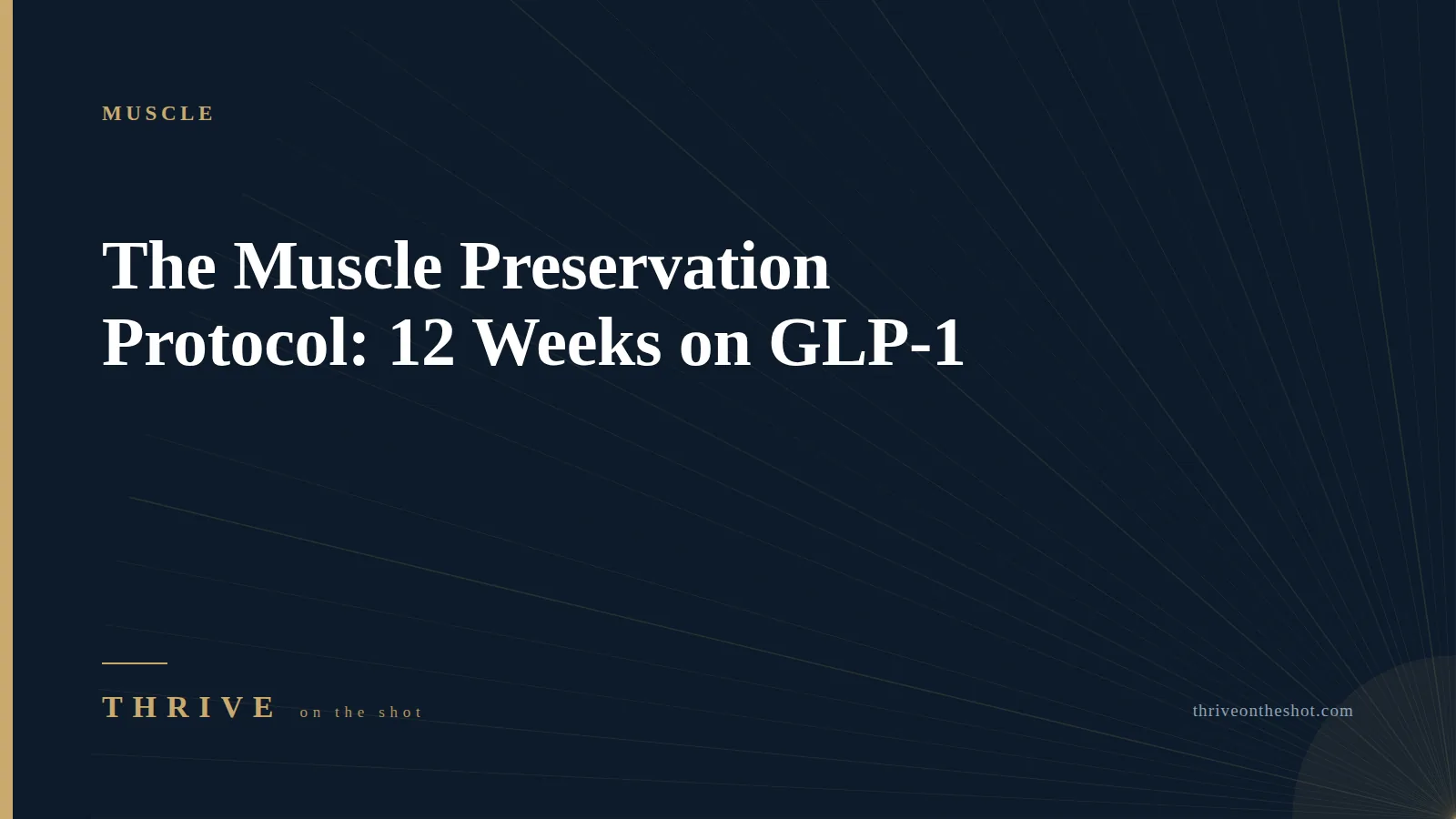 MUSCLE

The Muscle Preservation Protocol: 12 Weeks on GLP-1

THRIVE on the shot

thriveontheshot.com